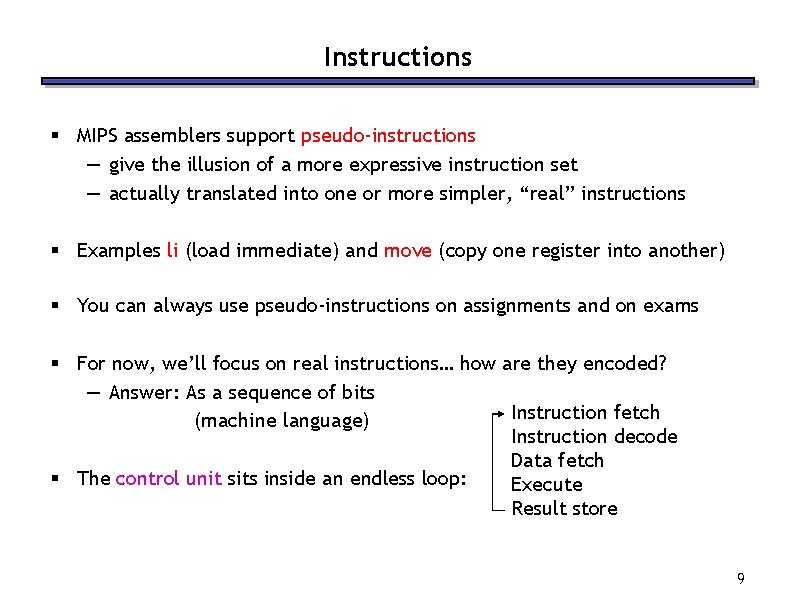 Instructions

▪ MIPS assemblers support pseudo-instructions
— give the illusion of a more expressive instruction set
— actually translated into one or more simpler, “real” instructions

▪ Examples li (load immediate) and move (copy one register into another)

▪ You can always use pseudo-instructions on assignments and on exams

▪ For now, we’ll focus on real instructions… how are they encoded?
— Answer: As a sequence of bits (machine language)

▪ The control unit sits inside an endless loop:

Instruction fetch
Instruction decode
Data fetch
Execute
Result store

9